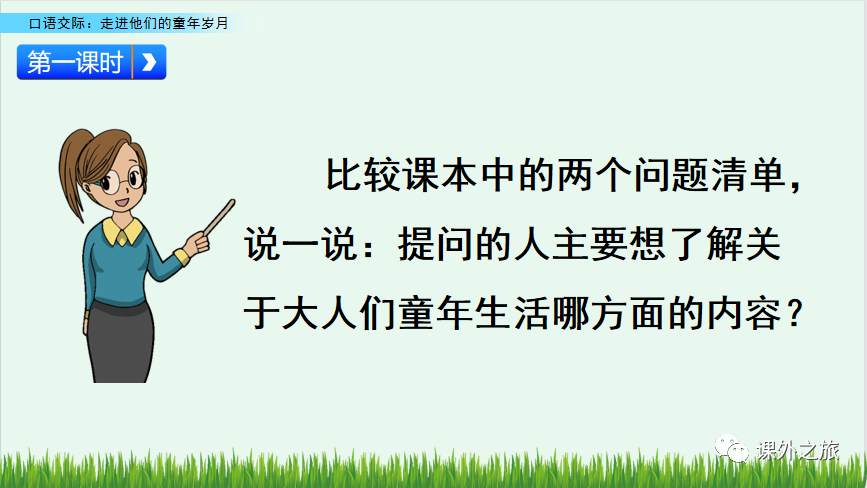 口语交际：走进他们的童年岁月

第一课时

比较课本中的两个问题清单，说一说：提问的人主要想了解关于大人们童年生活哪方面的内容？

课外之旅